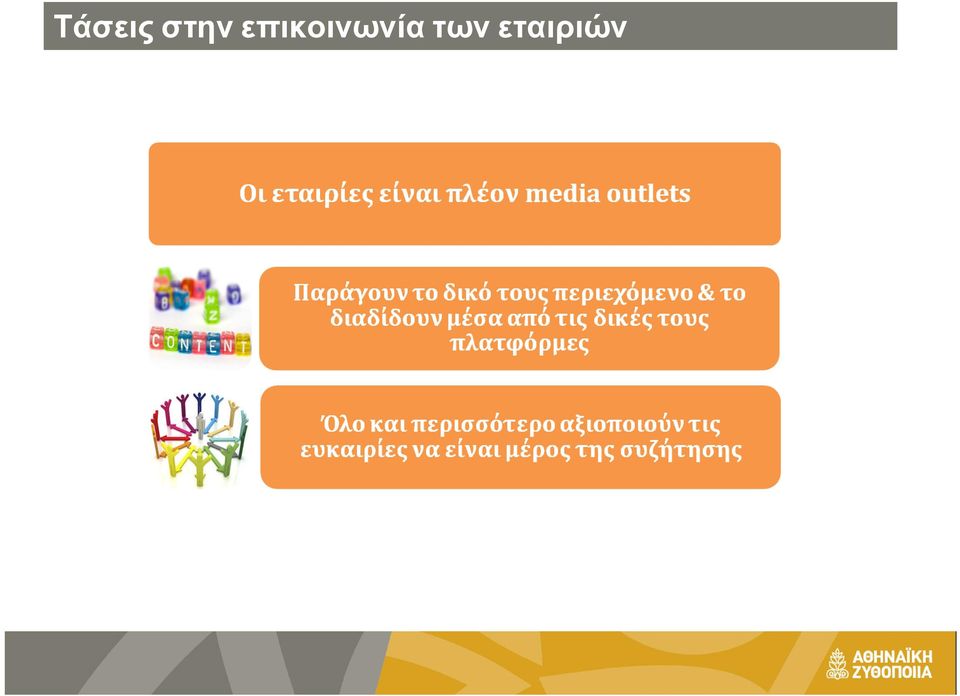 Τάσεις στην επικοινωνία των εταιριών

Οι εταιρίες είναι πλέον media outlets

CONTENT

Παράγουν το δικό τους περιεχόμενο & το διαδίδουν μέσα από τις δικές τους πλατφόρμες

Όλο και περισσότερο αξιοποιούν τις ευκαιρίες να είναι μέρος της συζήτησης

ΑΘΗΝΑΪΚΗ ΖΥΘΟΠΟΙΙΑ